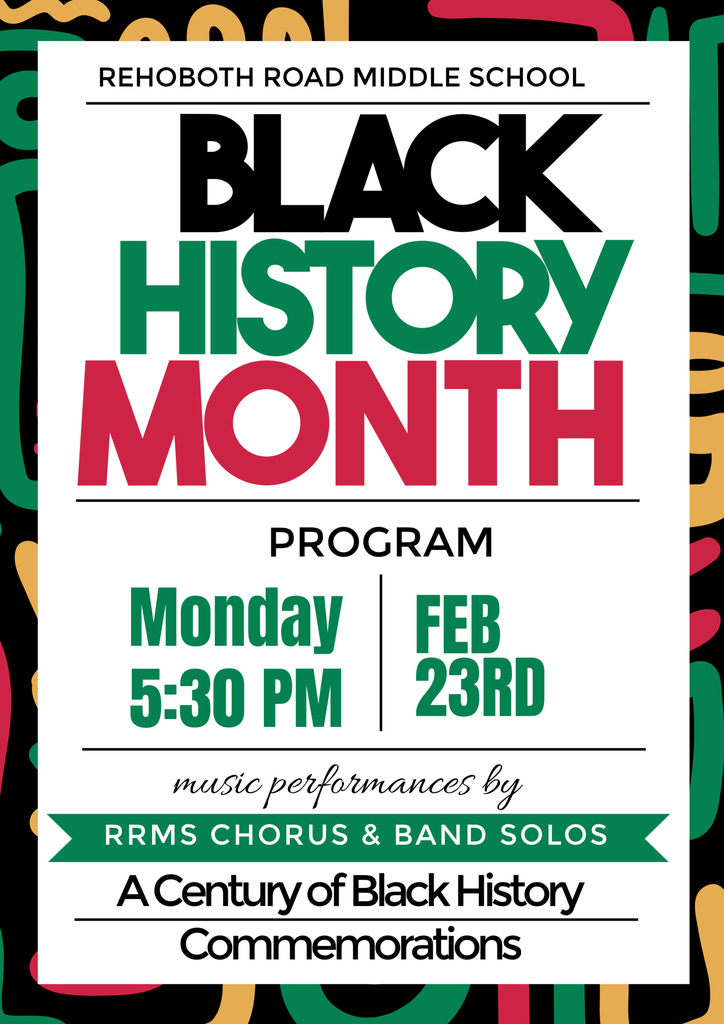 REHOBOTH ROAD MIDDLE SCHOOL

BLACK HISTORY MONTH

PROGRAM

Monday 5:30 PM

FEB 23RD

music performances by

RRMS CHORUS & BAND SOLOS

A Century of Black History Commemorations